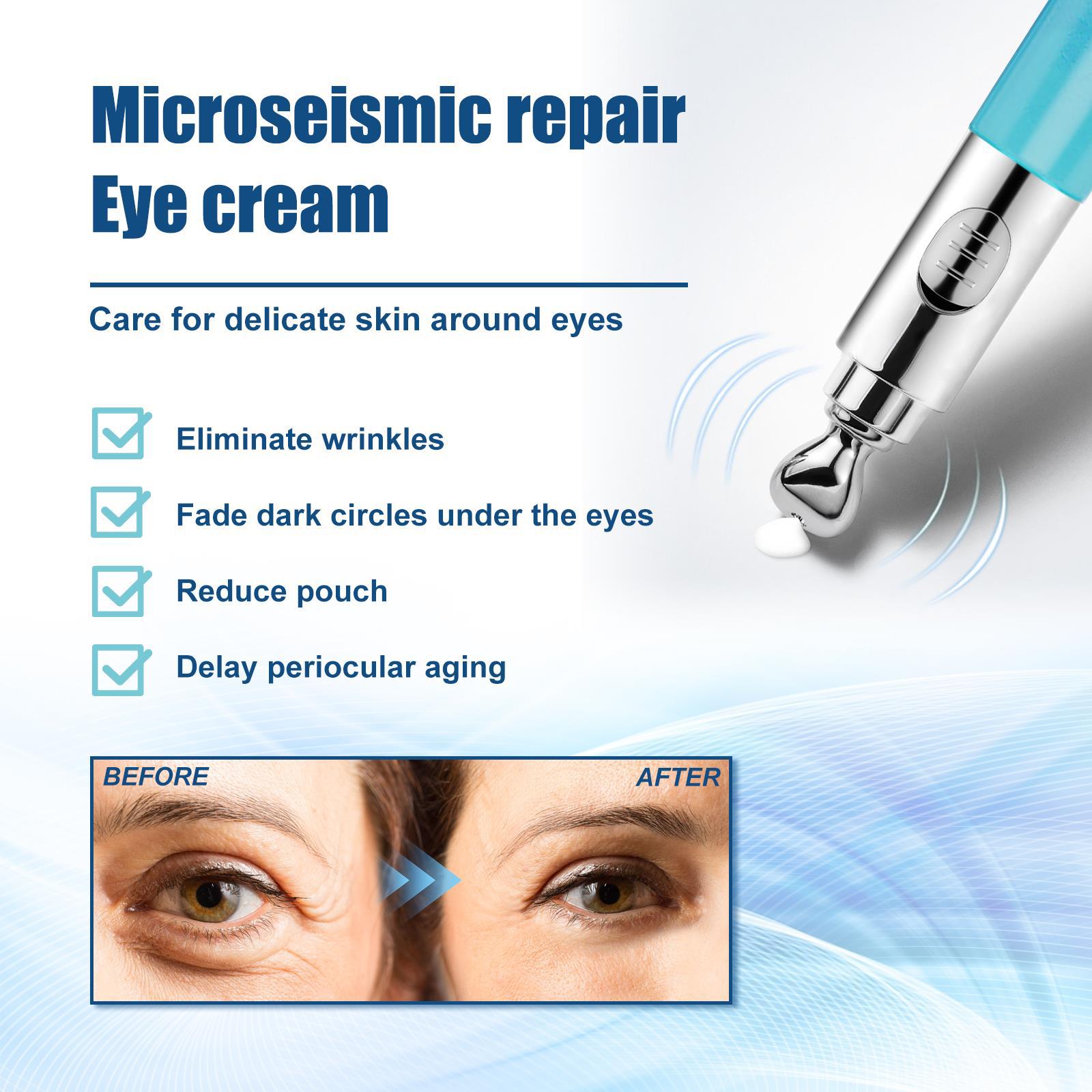 Microseismic repair
Eye cream

Care for delicate skin around eyes

Eliminate wrinkles

Fade dark circles under the eyes

Reduce pouch

Delay periocular aging

BEFORE

AFTER